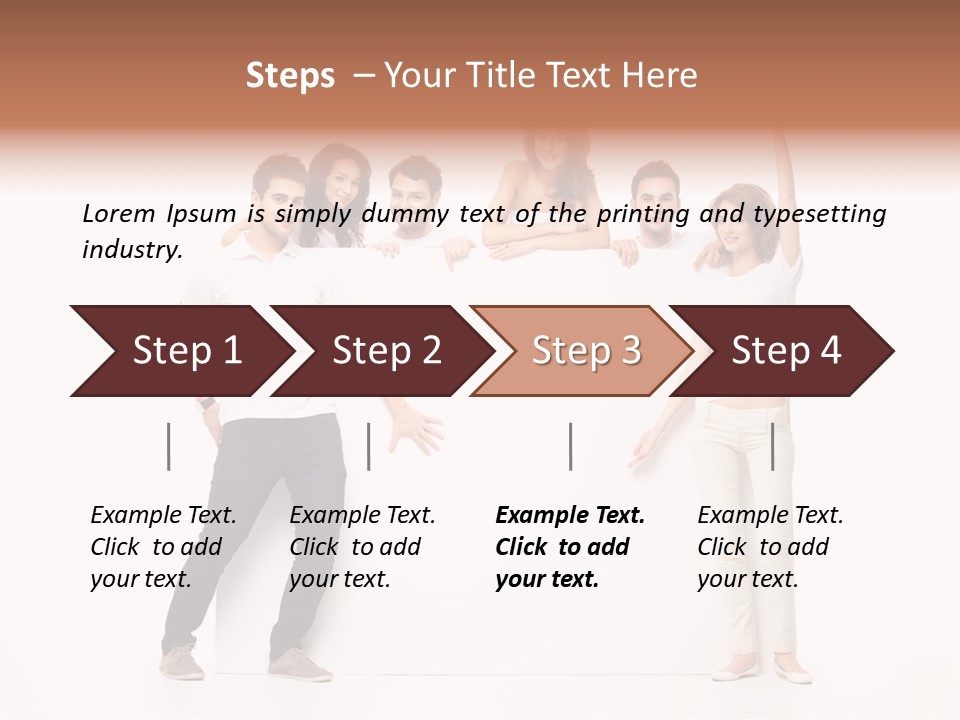 Steps – Your Title Text Here

Lorem Ipsum is simply dummy text of the printing and typesetting industry.

Step 1

Step 2

Step 3

Step 4

Example Text. Click to add your text.

Example Text. Click to add your text.

Example Text. Click to add your text.

Example Text. Click to add your text.